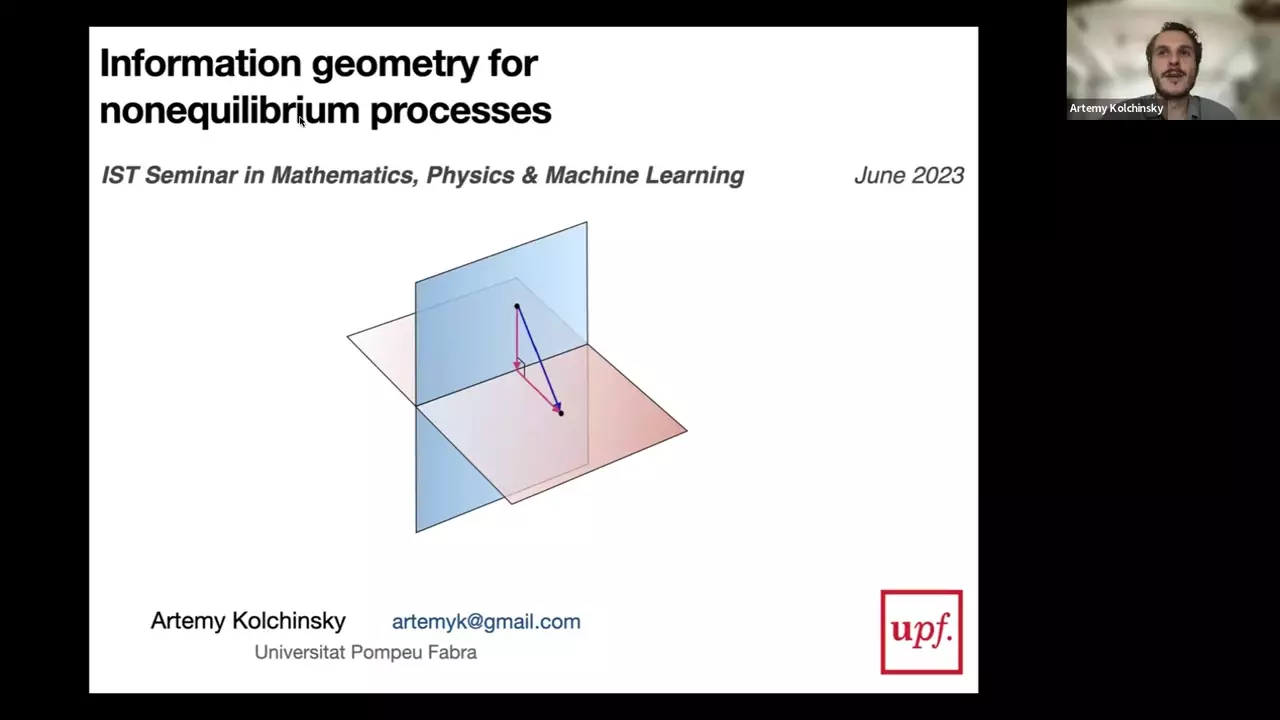 Information geometry for nonequilibrium processes

IST Seminar in Mathematics, Physics & Machine Learning

June 2023

Artemy Kolchinsky artemyk@gmail.com

Universitat Pompeu Fabra

upf.

Artemy Kolchinsky